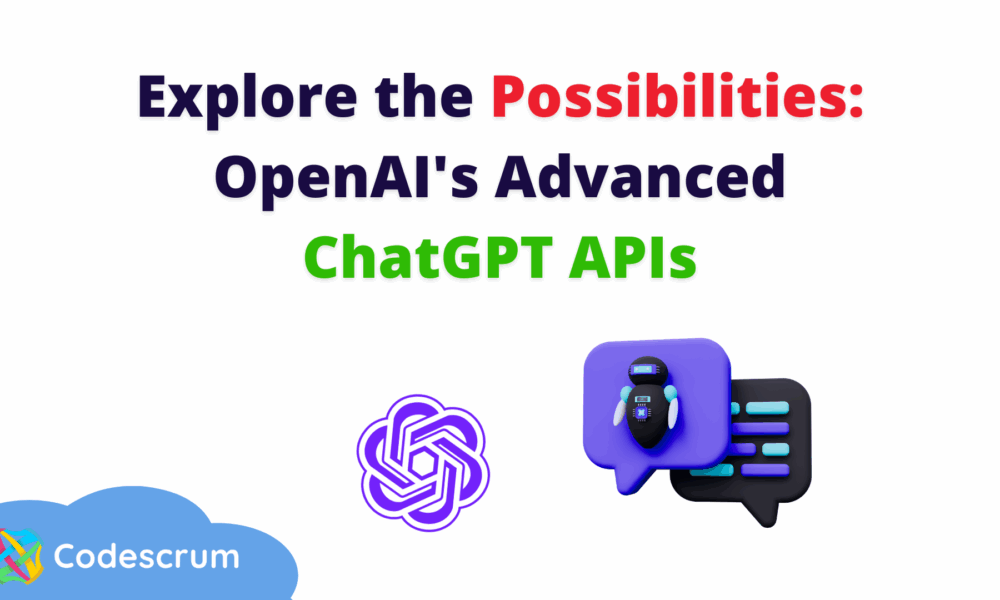 Explore the Possibilities:
OpenAI's Advanced
ChatGPT APIs

Codescrum